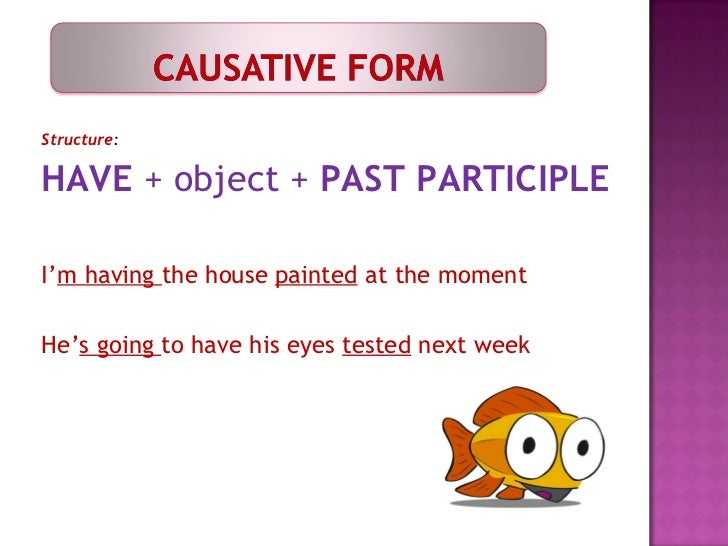 CAUSATIVE FORM

Structure:

HAVE + object + PAST PARTICIPLE

I'm having the house painted at the moment

He's going to have his eyes tested next week